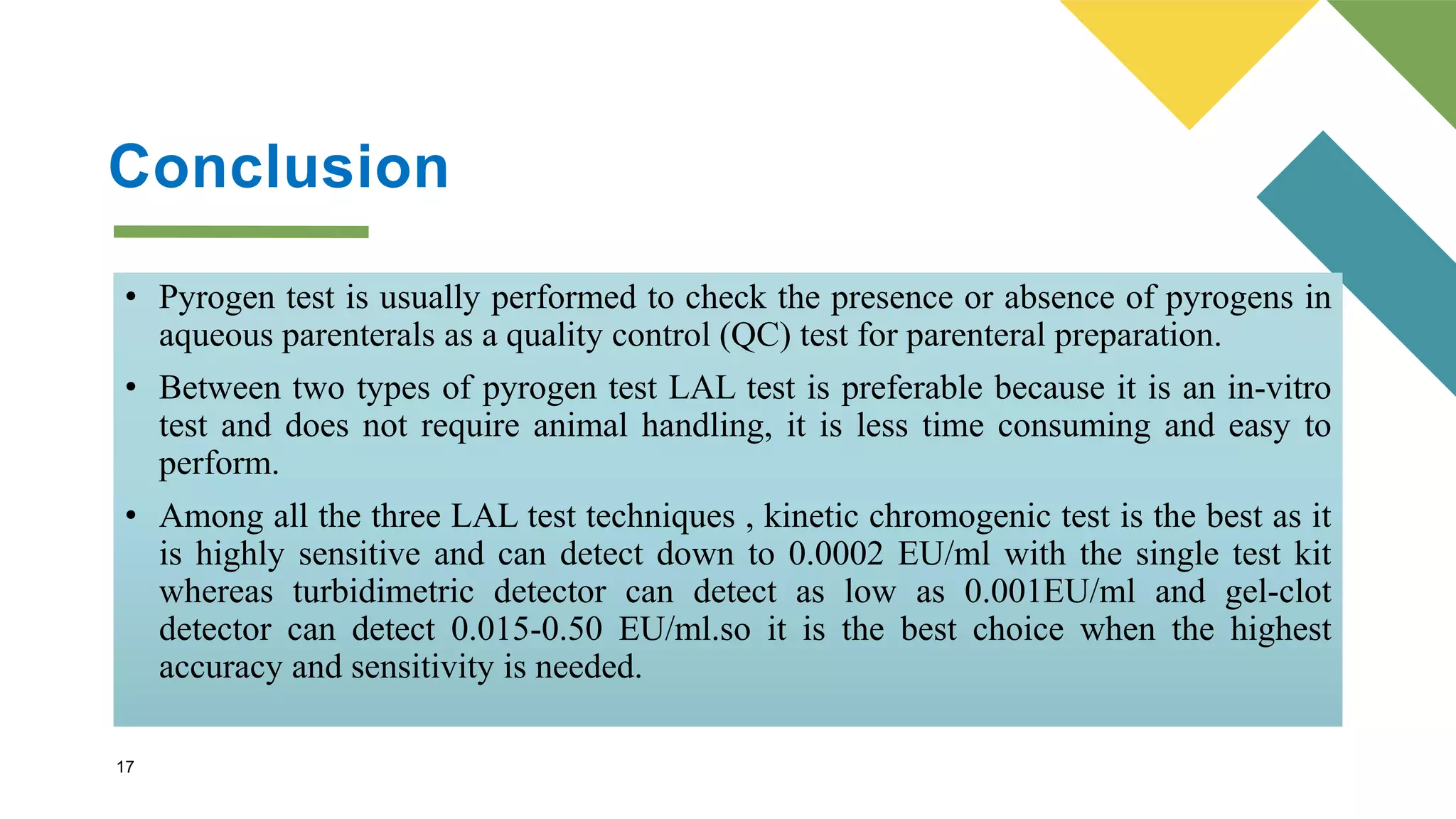 Conclusion

• Pyrogen test is usually performed to check the presence or absence of pyrogens in aqueous parenterals as a quality control (QC) test for parenteral preparation.

• Between two types of pyrogen test LAL test is preferable because it is an in-vitro test and does not require animal handling, it is less time consuming and easy to perform.

• Among all the three LAL test techniques , kinetic chromogenic test is the best as it is highly sensitive and can detect down to 0.0002 EU/ml with the single test kit whereas turbidimetric detector can detect as low as 0.001EU/ml and gel-clot detector can detect 0.015-0.50 EU/ml.so it is the best choice when the highest accuracy and sensitivity is needed.

17